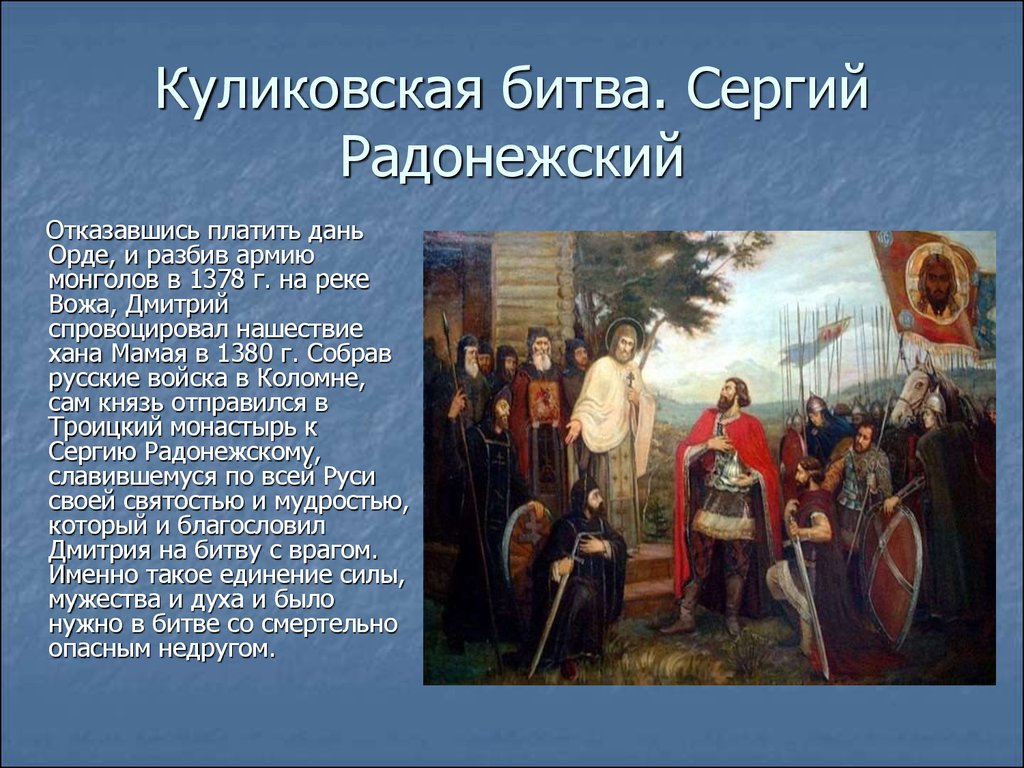 Куликовская битва. Сергий Радонежский

Отказавшись платить дань Орде, и разбив армию монголов в 1378 г. на реке Вожа, Дмитрий спровоцировал нашествие хана Мамая в 1380 г. Собрав русские войска в Коломне, сам князь отправился в Троицкий монастырь к Сергию Радонежскому, славившемуся по всей Руси своей святостью и мудростью, который и благословил Дмитрия на битву с врагом. Именно такое единение силы, мужества и духа и было нужно в битве со смертельно опасным недругом.